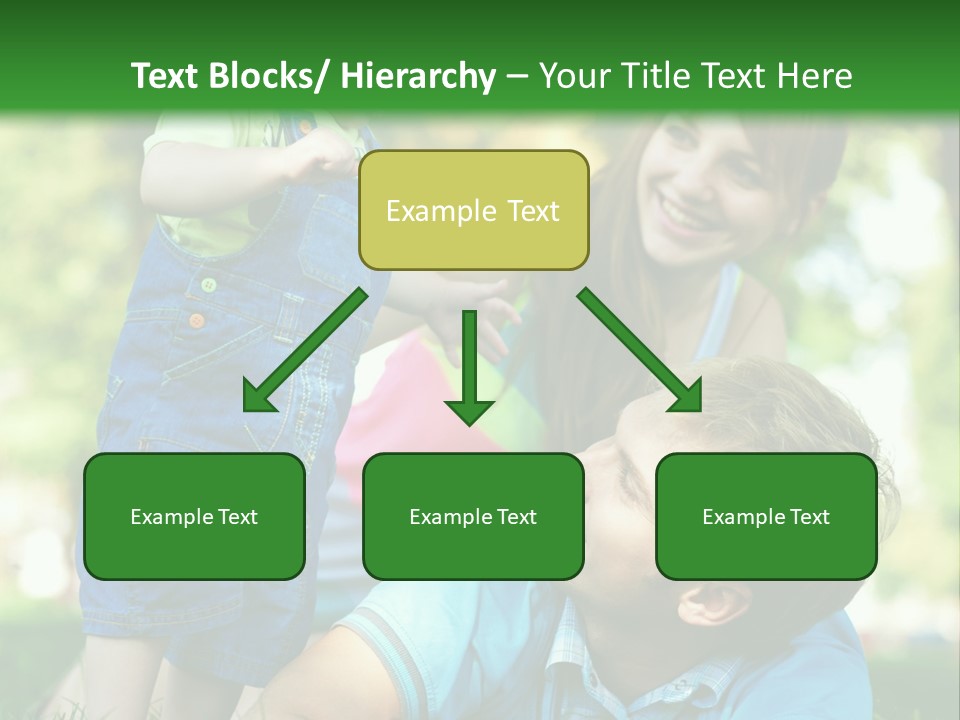 Text Blocks/ Hierarchy – Your Title Text Here

Example Text

Example Text

Example Text

Example Text